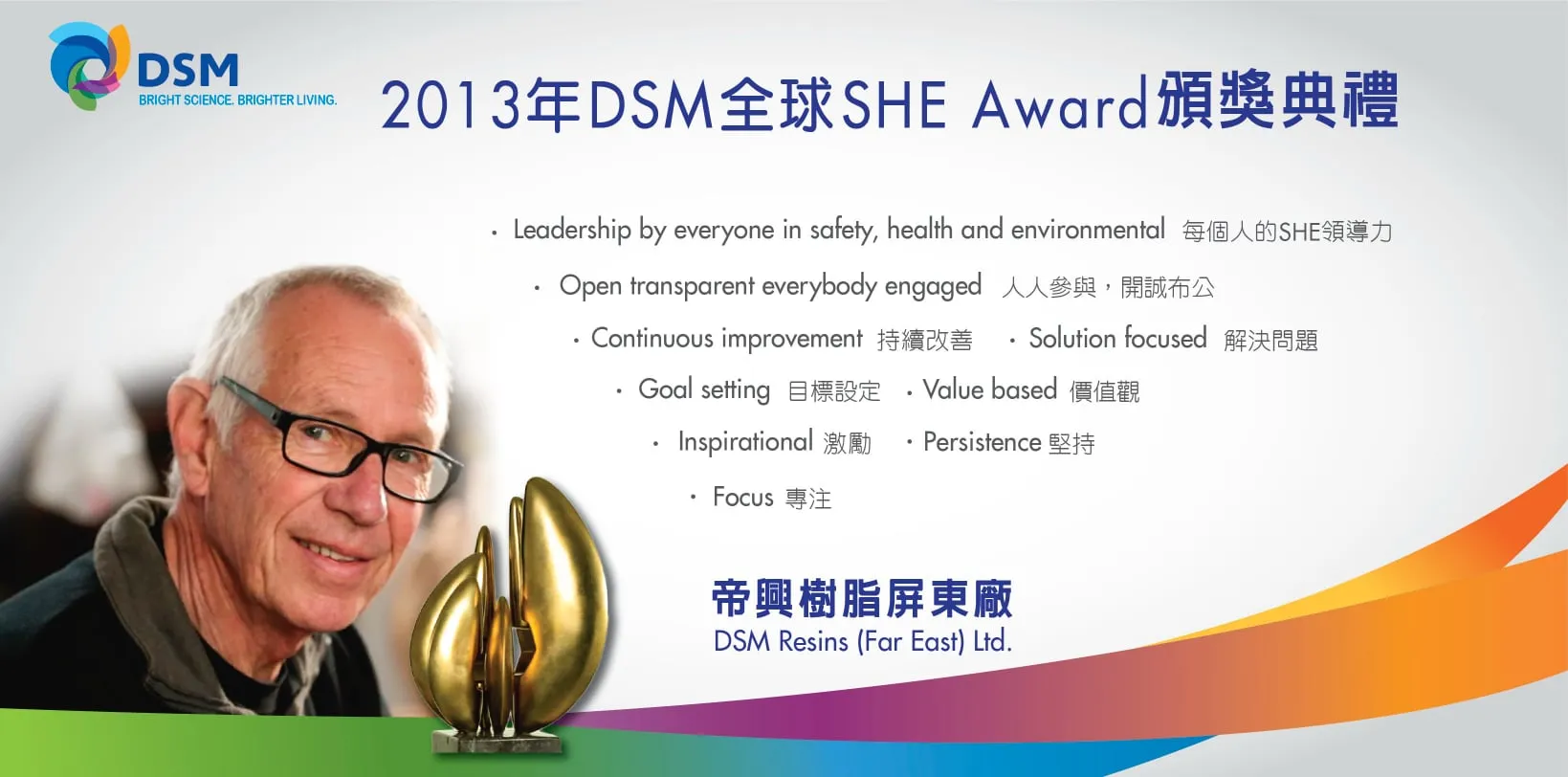 DSM
BRIGHT SCIENCE. BRIGHTER LIVING.

2013年DSM全球SHE Award頒獎典禮

· Leadership by everyone in safety, health and environmental 每個人的SHE領導力

· Open transparent everybody engaged 人人參與，開誠布公

· Continuous improvement 持續改善 · Solution focused 解決問題

· Goal setting 目標設定 · Value based 價值觀

· Inspirational 激勵 · Persistence 堅持

· Focus 專注

帝興樹脂屏東廠
DSM Resins (Far East) Ltd.